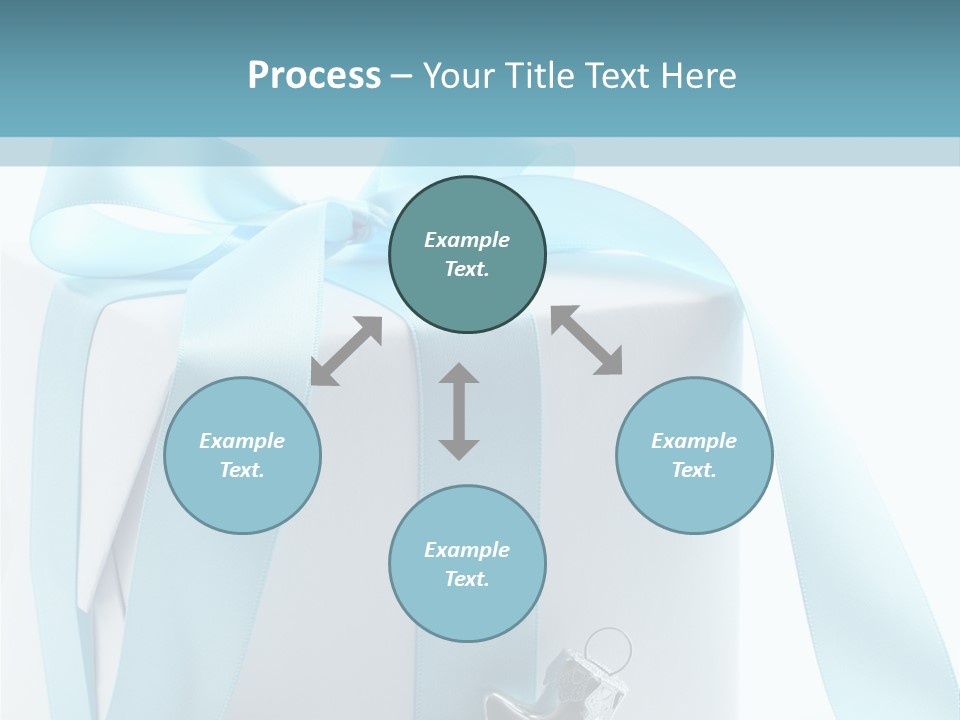 Process – Your Title Text Here

Example Text.

Example Text.

Example Text.

Example Text.